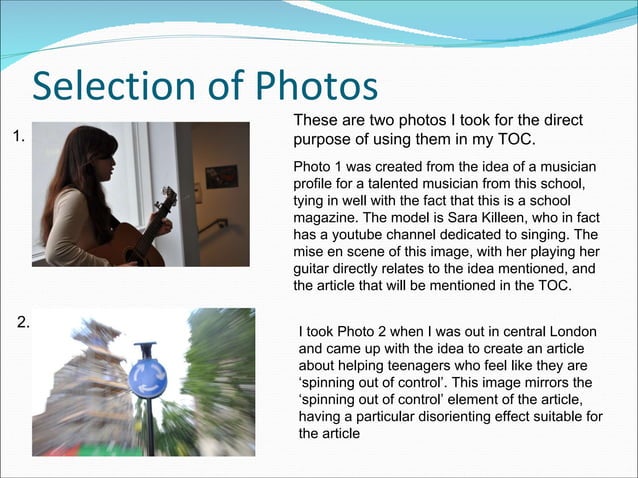 Selection of Photos

1.

These are two photos I took for the direct purpose of using them in my TOC.

Photo 1 was created from the idea of a musician profile for a talented musician from this school, tying in well with the fact that this is a school magazine. The model is Sara Killeen, who in fact has a youtube channel dedicated to singing. The mise en scene of this image, with her playing her guitar directly relates to the idea mentioned, and the article that will be mentioned in the TOC.

2.

I took Photo 2 when I was out in central London and came up with the idea to create an article about helping teenagers who feel like they are ‘spinning out of control’. This image mirrors the ‘spinning out of control’ element of the article, having a particular disorienting effect suitable for the article